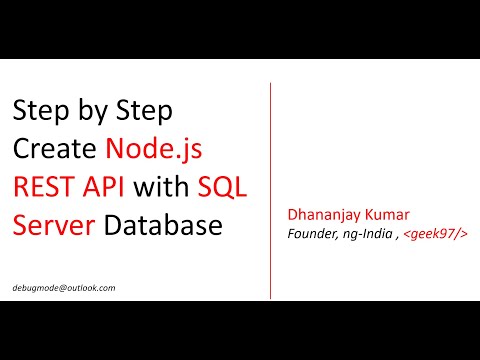 Step by Step Create Node.js REST API with SQL Server Database

debugmode@outlook.com

Dhananjay Kumar
Founder, ng-India , <geek97/>